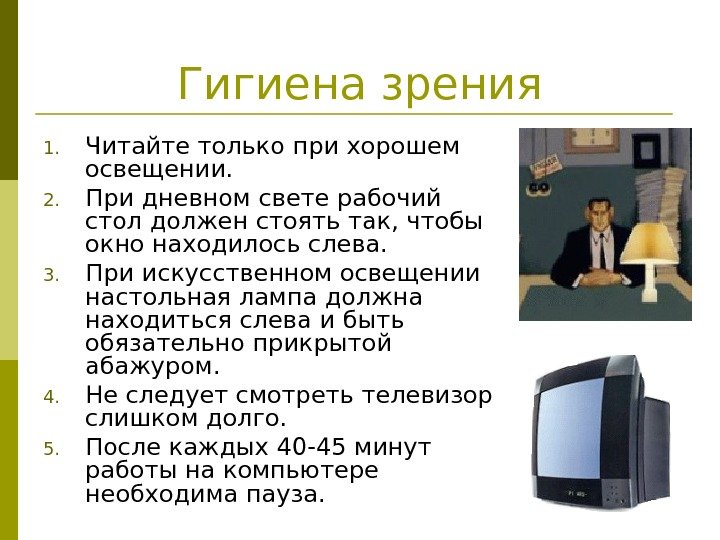 Гигиена зрения

1. Читайте только при хорошем освещении.
2. При дневном свете рабочий стол должен стоять так, чтобы окно находилось слева.
3. При искусственном освещении настольная лампа должна находиться слева и быть обязательно прикрытой абажуром.
4. Не следует смотреть телевизор слишком долго.
5. После каждых 40-45 минут работы на компьютере необходима пауза.